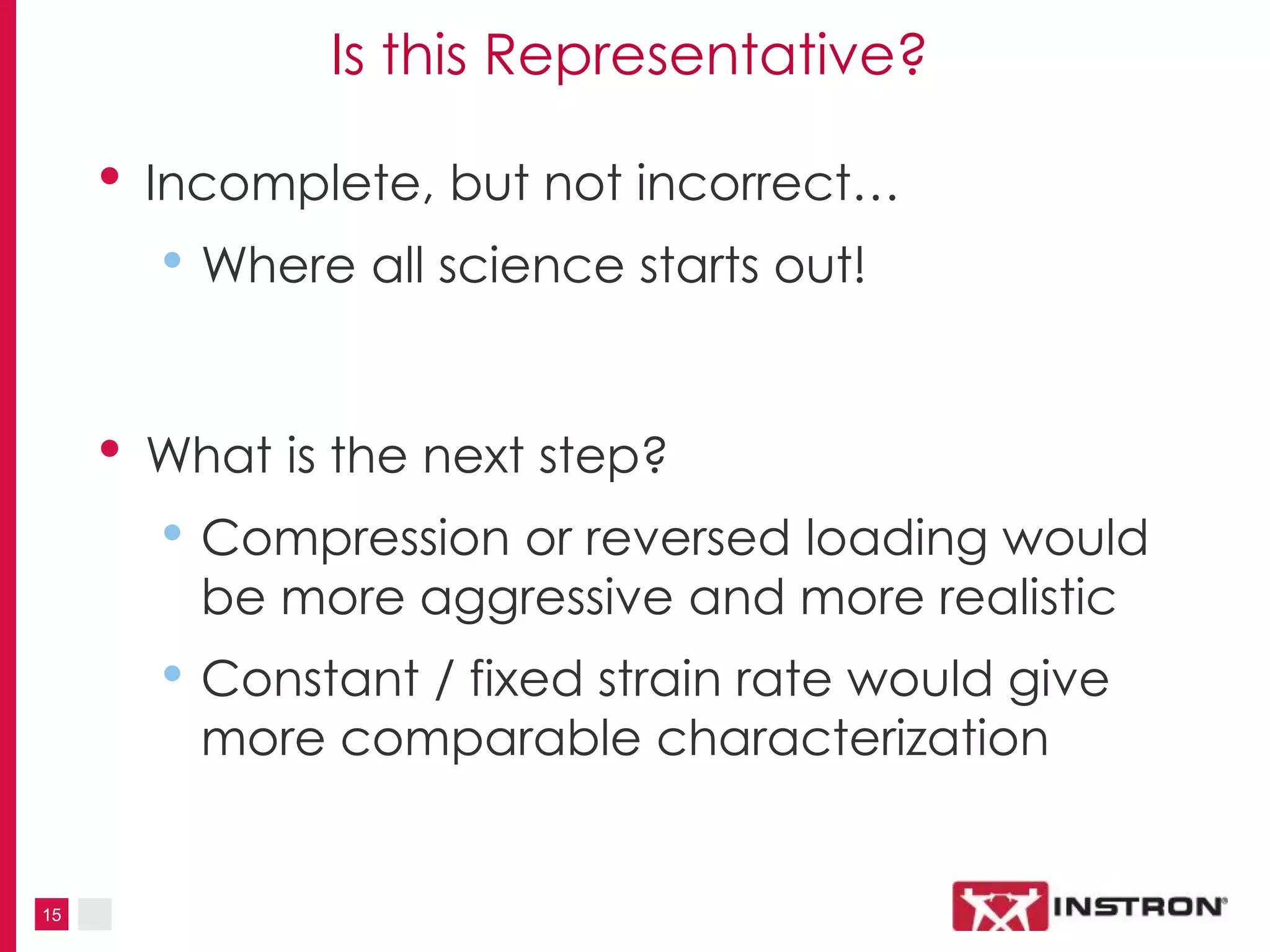 Is this Representative?

• Incomplete, but not incorrect…
 • Where all science starts out!

• What is the next step?
 • Compression or reversed loading would be more aggressive and more realistic
 • Constant / fixed strain rate would give more comparable characterization

15

INSTRON®